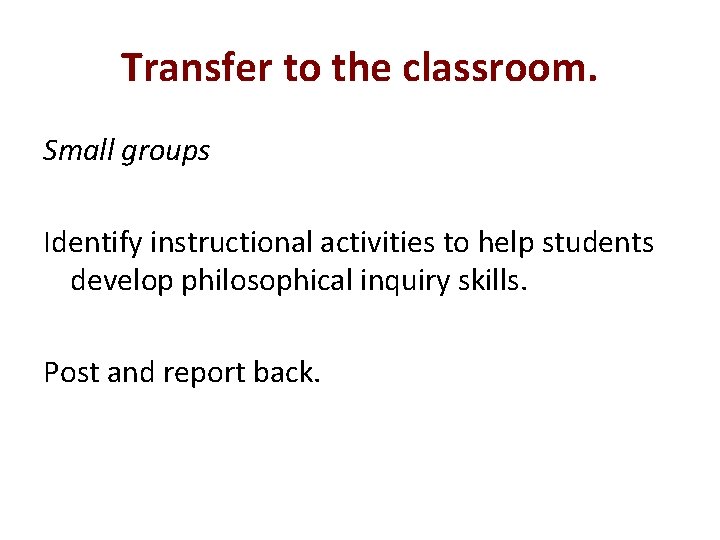 Transfer to the classroom.

Small groups

Identify instructional activities to help students develop philosophical inquiry skills.

Post and report back.